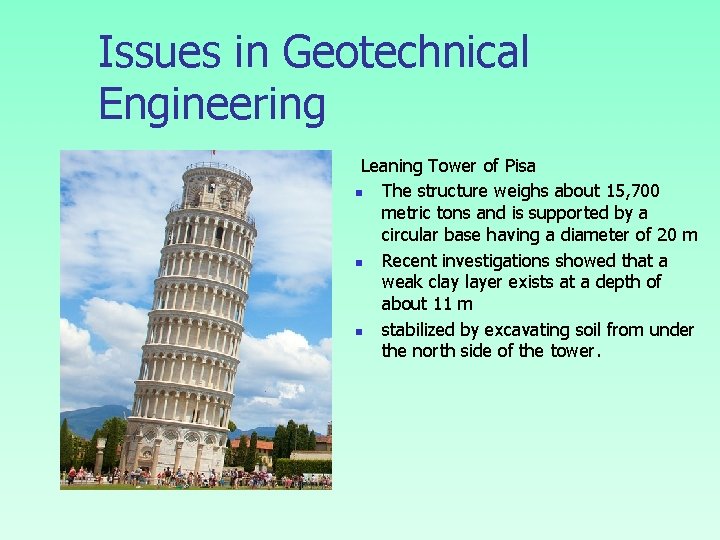 Issues in Geotechnical Engineering

Leaning Tower of Pisa

- The structure weighs about 15,700 metric tons and is supported by a circular base having a diameter of 20 m
- Recent investigations showed that a weak clay layer exists at a depth of about 11 m
- stabilized by excavating soil from under the north side of the tower.